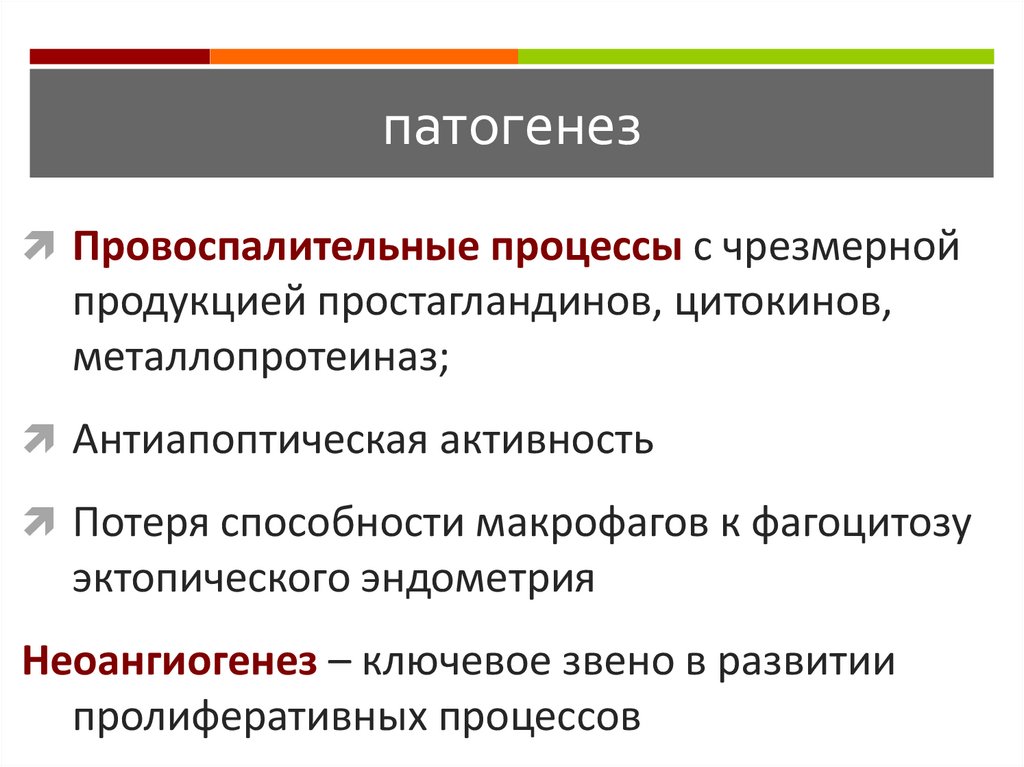 патогенез

Провоспалительные процессы с чрезмерной продукцией простагландинов, цитокинов, металлопротеиназ;

Антиапоптическая активность

Потеря способности макрофагов к фагоцитозу эктопического эндометрия

Неоангиогенез – ключевое звено в развитии пролиферативных процессов